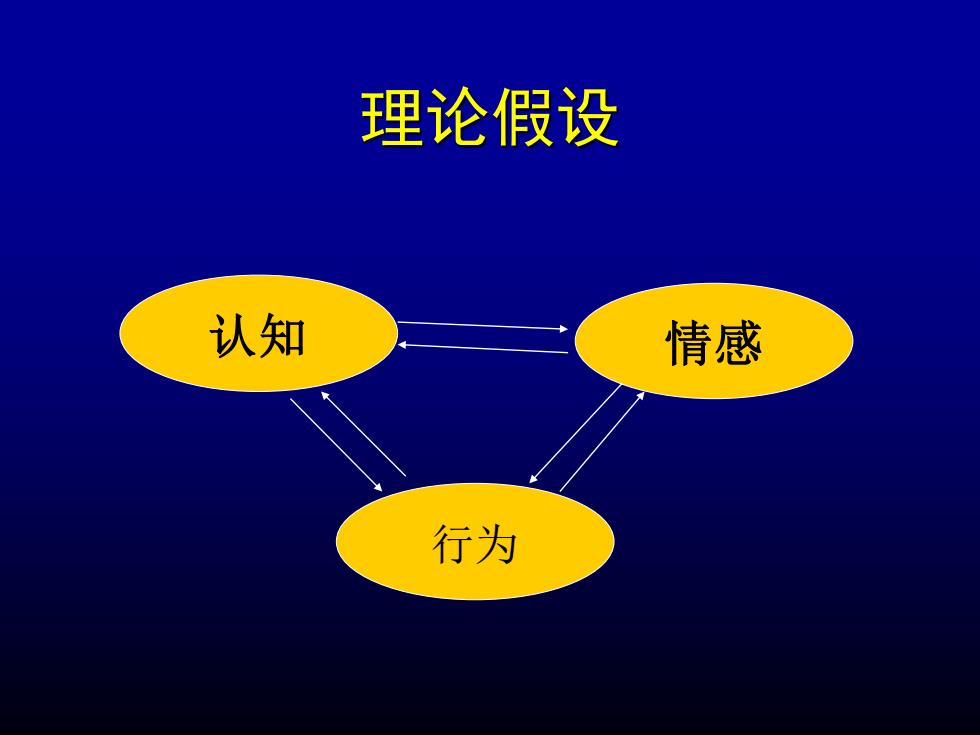 理论假设

认知

情感

行为